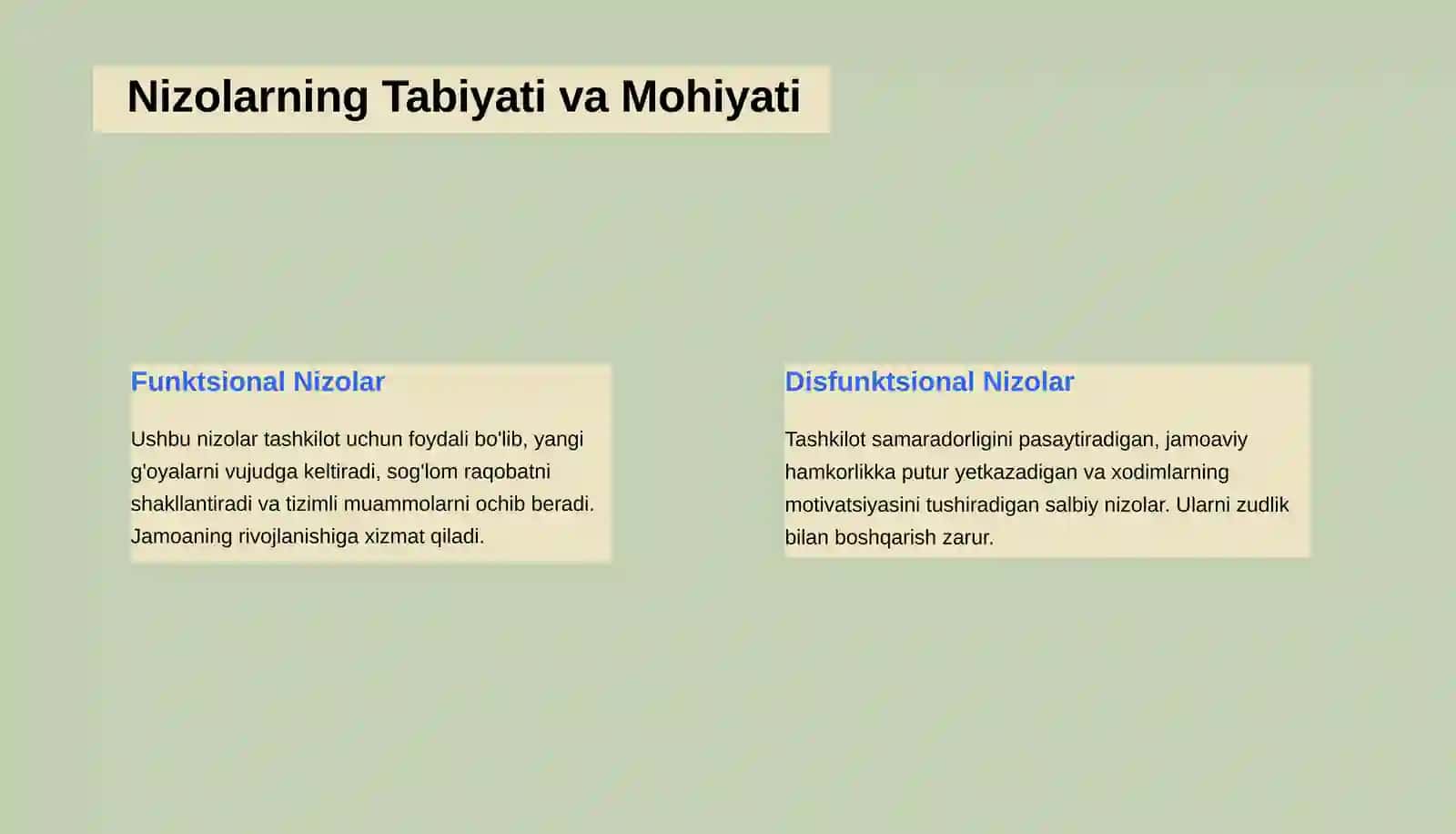 Nizolarning Tabiyati va Mohiyati

Funktsional Nizolar

Ushbu nizolar tashkilot uchun foydali bo'lib, yangi g'oyalarni vujudga keltiradi, sog'lom raqobatni shakllantiradi va tizimli muammolarni ochib beradi. Jamoaning rivojlanishiga xizmat qiladi.

Disfunktsional Nizolar

Tashkilot samaradorligini pasaytiradigan, jamoaviy hamkorlikka putur yetkazadigan va xodimlarning motivatsiyasini tushiradigan salbiy nizolar. Ularni zudlik bilan boshqarish zarur.